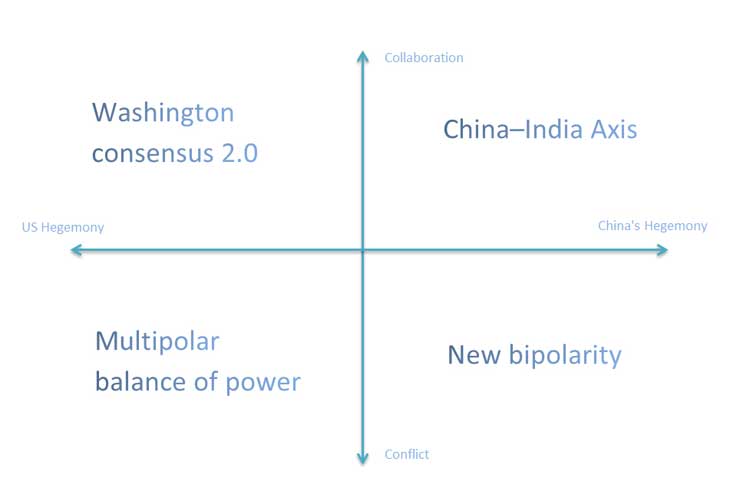 Collaboration

Washington consensus 2.0

China–India Axis

US Hegemony

China's Hegemony

Multipolar balance of power

New bipolarity

Conflict